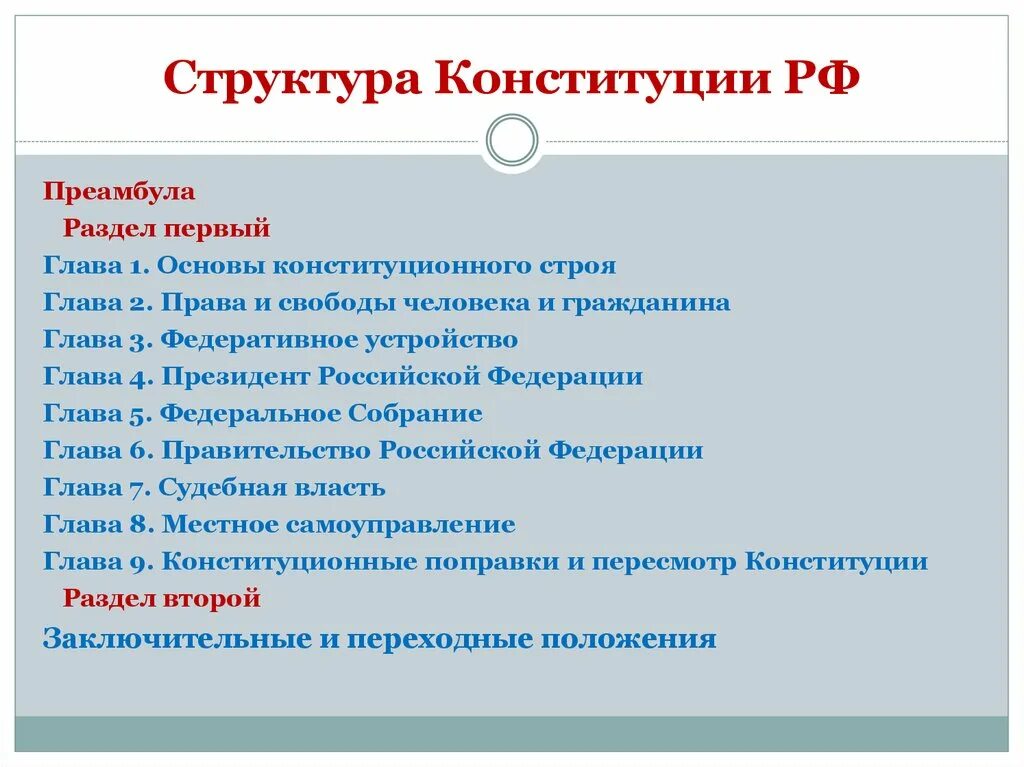 Структура Конституции РФ

Преамбула
Раздел первый
Глава 1. Основы конституционного строя
Глава 2. Права и свободы человека и гражданина
Глава 3. Федеративное устройство
Глава 4. Президент Российской Федерации
Глава 5. Федеральное Собрание
Глава 6. Правительство Российской Федерации
Глава 7. Судебная власть
Глава 8. Местное самоуправление
Глава 9. Конституционные поправки и пересмотр Конституции
Раздел второй
Заключительные и переходные положения